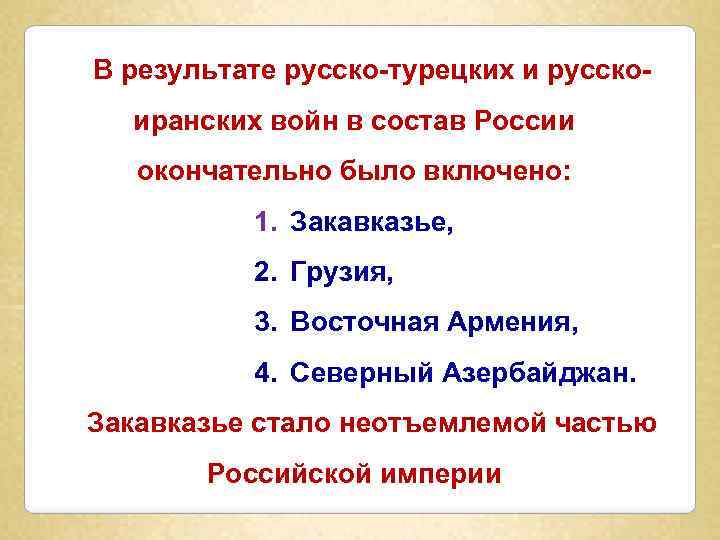 В результате русско-турецких и русско-иранских войн в состав России окончательно было включено:

1. Закавказье,
2. Грузия,
3. Восточная Армения,
4. Северный Азербайджан.

Закавказье стало неотъемлемой частью Российской империи